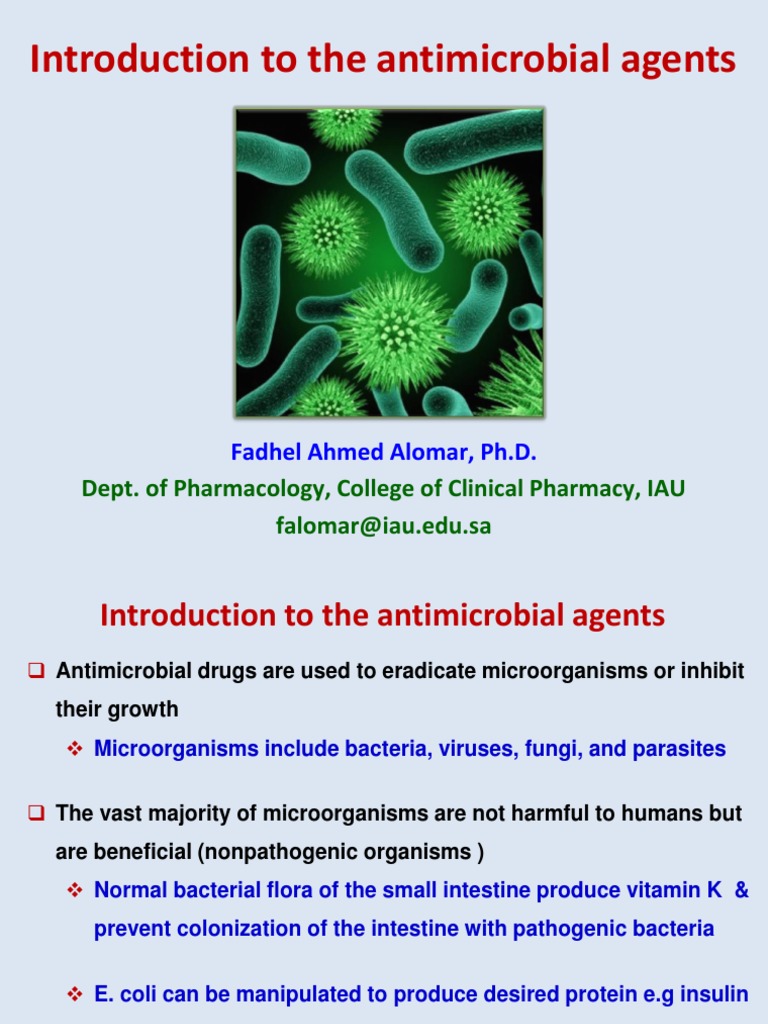 Introduction to the antimicrobial agents

Fadhel Ahmed Alomar, Ph.D.
Dept. of Pharmacology, College of Clinical Pharmacy, IAU
falomar@iau.edu.sa

Introduction to the antimicrobial agents

❑ Antimicrobial drugs are used to eradicate microorganisms or inhibit their growth

❖ Microorganisms include bacteria, viruses, fungi, and parasites

❑ The vast majority of microorganisms are not harmful to humans but are beneficial (nonpathogenic organisms )

❖ Normal bacterial flora of the small intestine produce vitamin K & prevent colonization of the intestine with pathogenic bacteria

❖ E. coli can be manipulated to produce desired protein e.g insulin